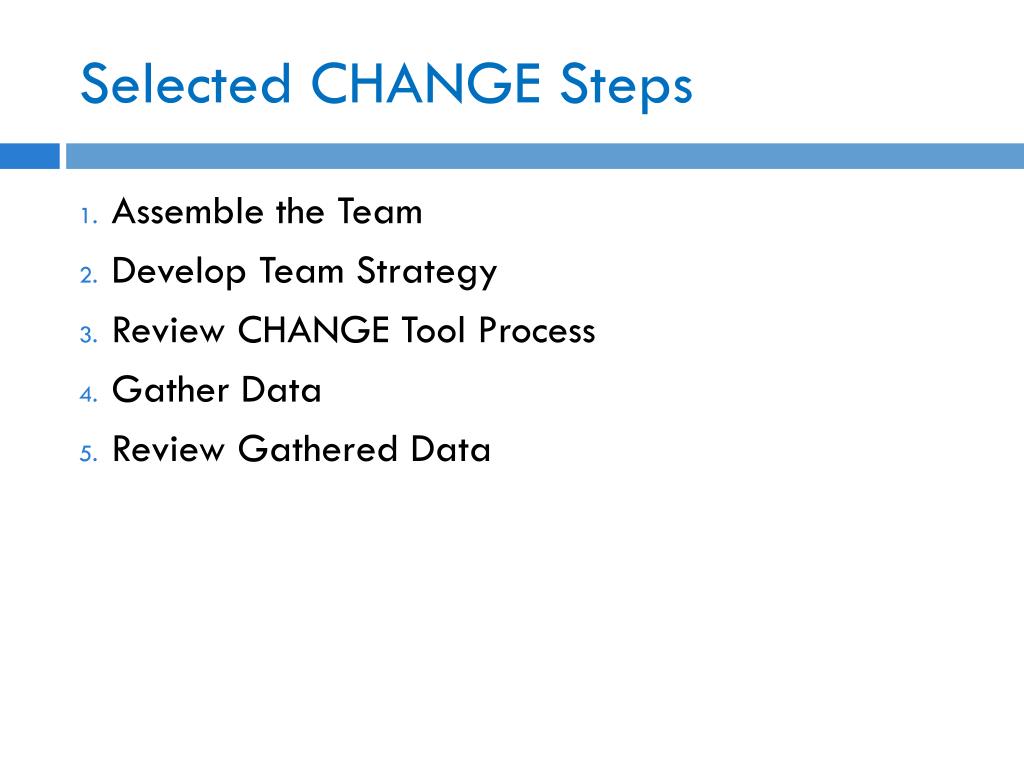 Selected CHANGE Steps

1. Assemble the Team
2. Develop Team Strategy
3. Review CHANGE Tool Process
4. Gather Data
5. Review Gathered Data